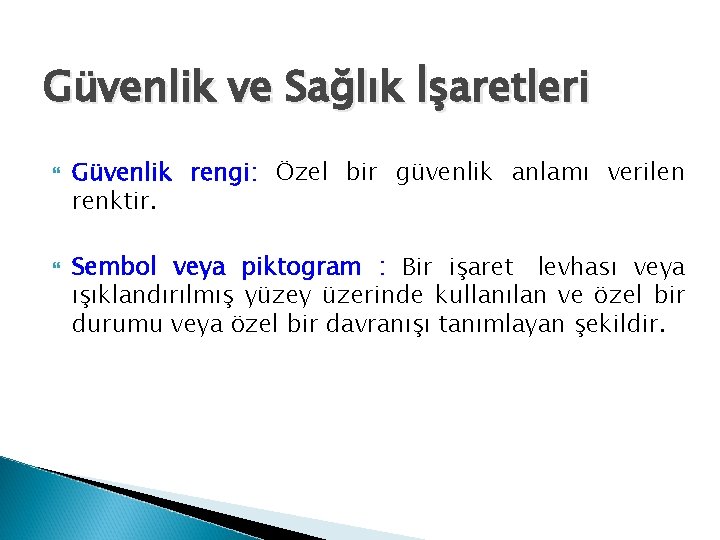 Güvenlik ve Sağlık İşaretleri

Güvenlik rengi: Özel bir güvenlik anlamı verilen renktir.

Sembol veya piktogram : Bir işaret levhası veya ışıklandırılmış yüzey üzerinde kullanılan ve özel bir durumu veya özel bir davranışı tanımlayan şekildir.